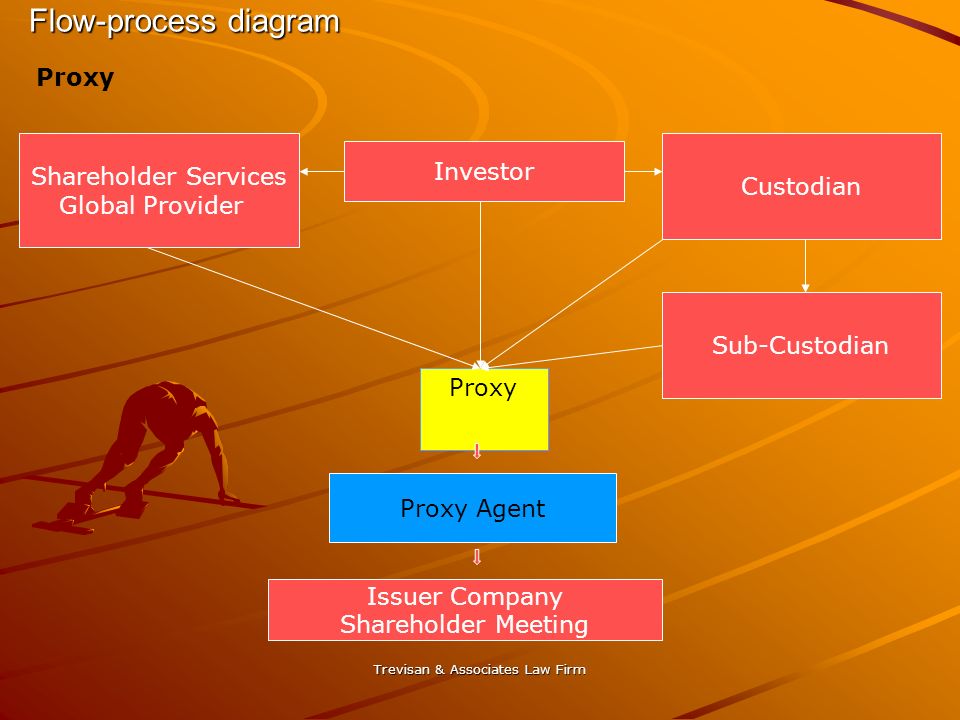 Flow-process diagram

Proxy

Shareholder Services Global Provider

Investor

Custodian

Sub-Custodian

Proxy

Proxy Agent

Issuer Company Shareholder Meeting

Trevisan & Associates Law Firm